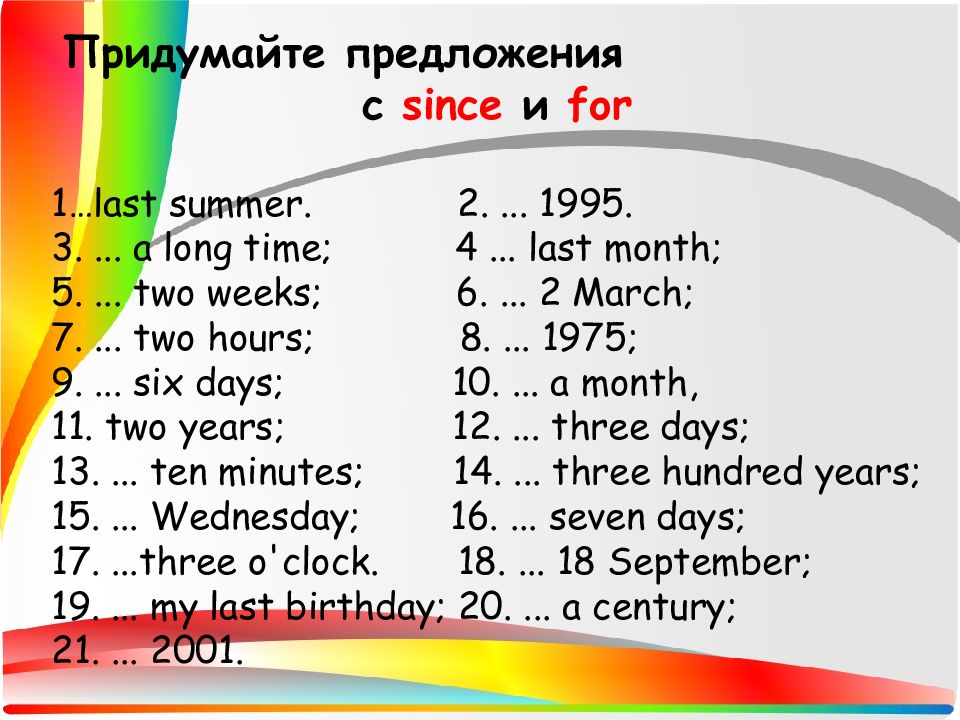 Придумайте предложения с since и for

1…last summer.
2. ... 1995.
3. ... a long time;
4 ... last month;
5. ... two weeks;
6. ... 2 March;
7. ... two hours;
8. ... 1975;
9. ... six days;
10. ... a month,
11. two years;
12. ... three days;
13. ... ten minutes;
14. ... three hundred years;
15. ... Wednesday;
16. ... seven days;
17. ...three o'clock.
18. ... 18 September;
19. ... my last birthday;
20. ... a century;
21. ... 2001.